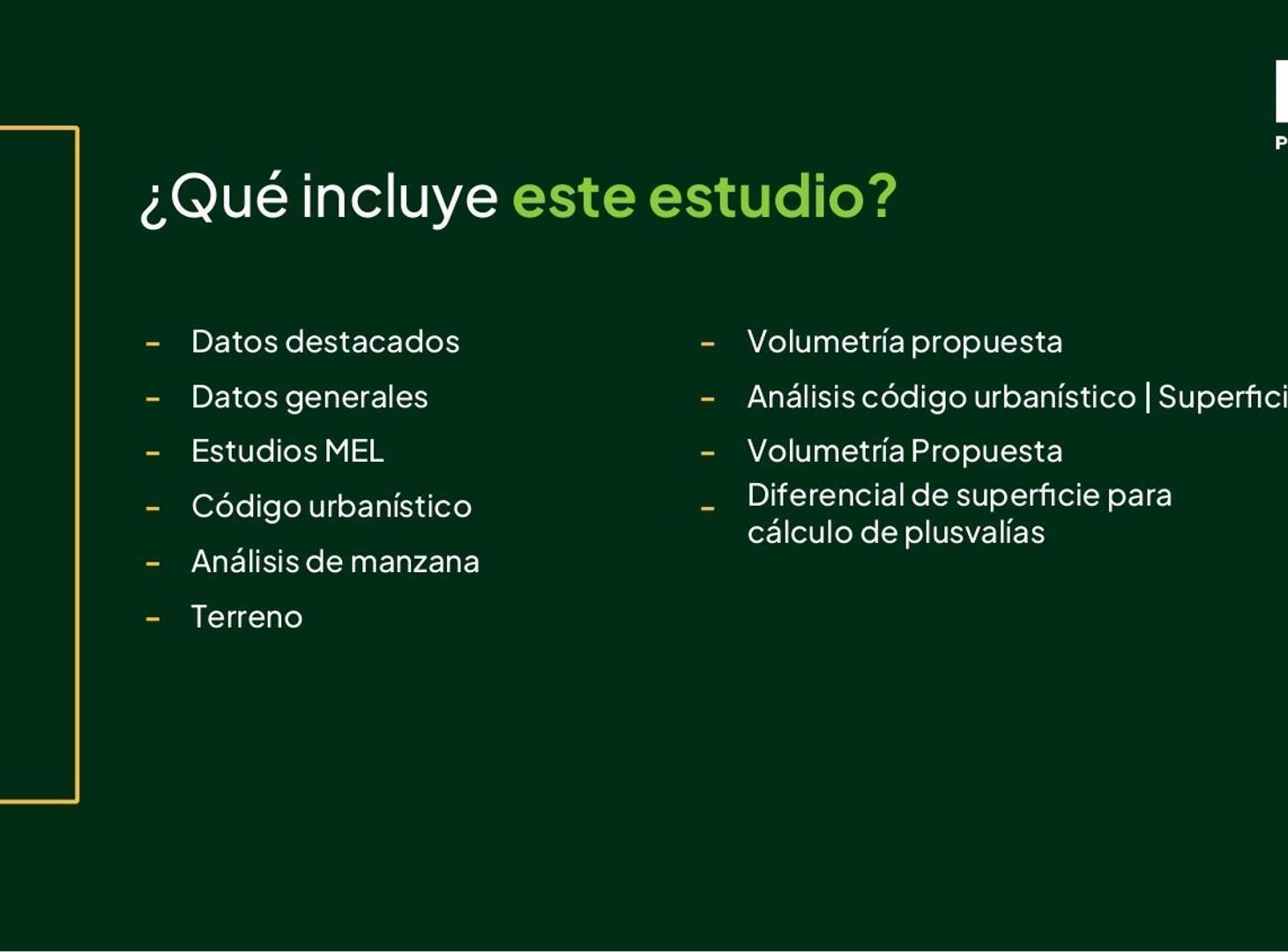 P

¿Qué incluye este estudio?

- Datos destacados
- Datos generales
- Estudios MEL
- Código urbanístico
- Análisis de manzana
- Terreno

- Volumetría propuesta
- Análisis código urbanístico | Superfici
- Volumetría Propuesta
- Diferencial de superficie para cálculo de plusvalías